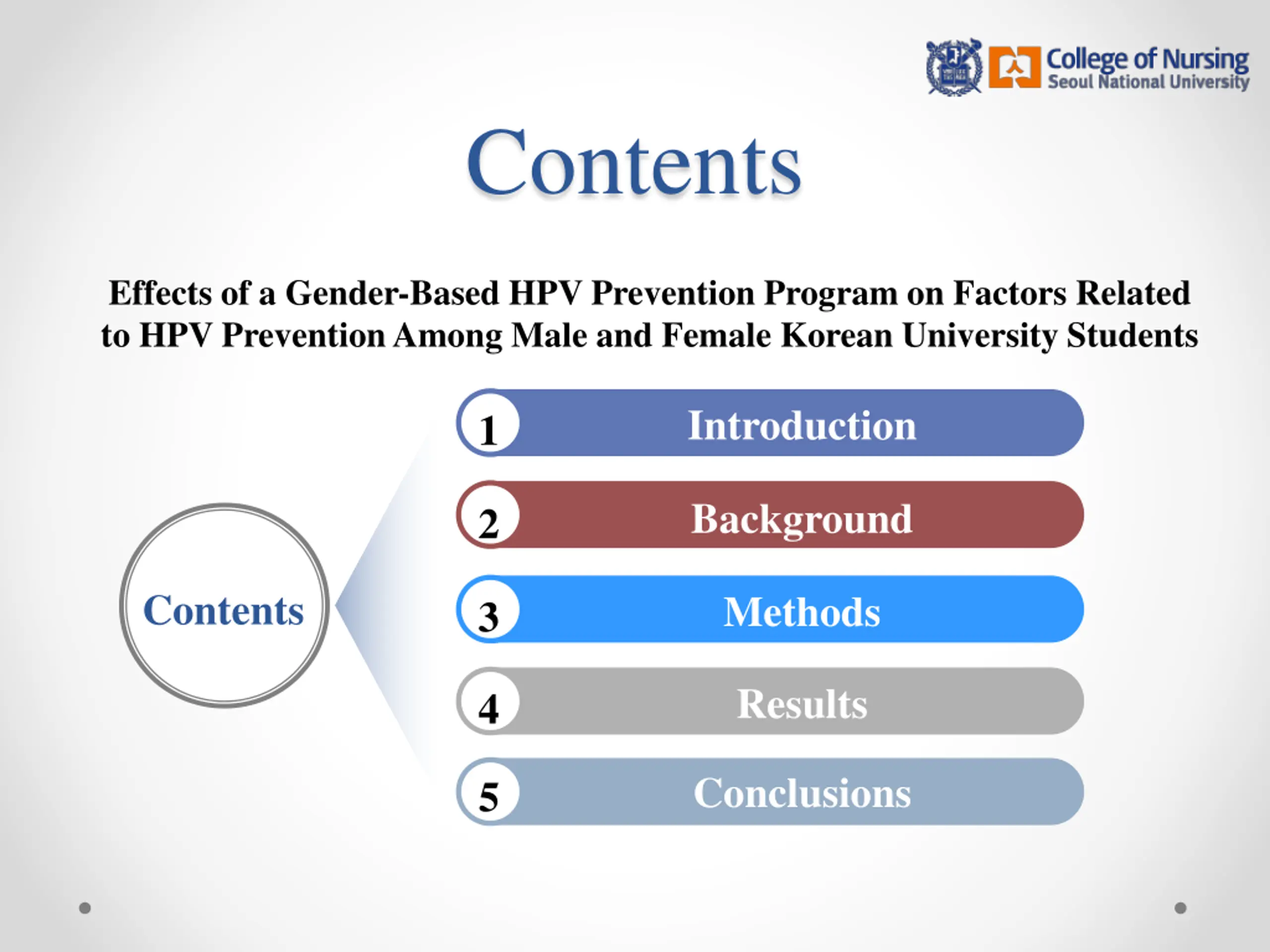 College of Nursing
Seoul National University

Contents

Effects of a Gender-Based HPV Prevention Program on Factors Related to HPV Prevention Among Male and Female Korean University Students

Contents

1 Introduction

2 Background

3 Methods

4 Results

5 Conclusions